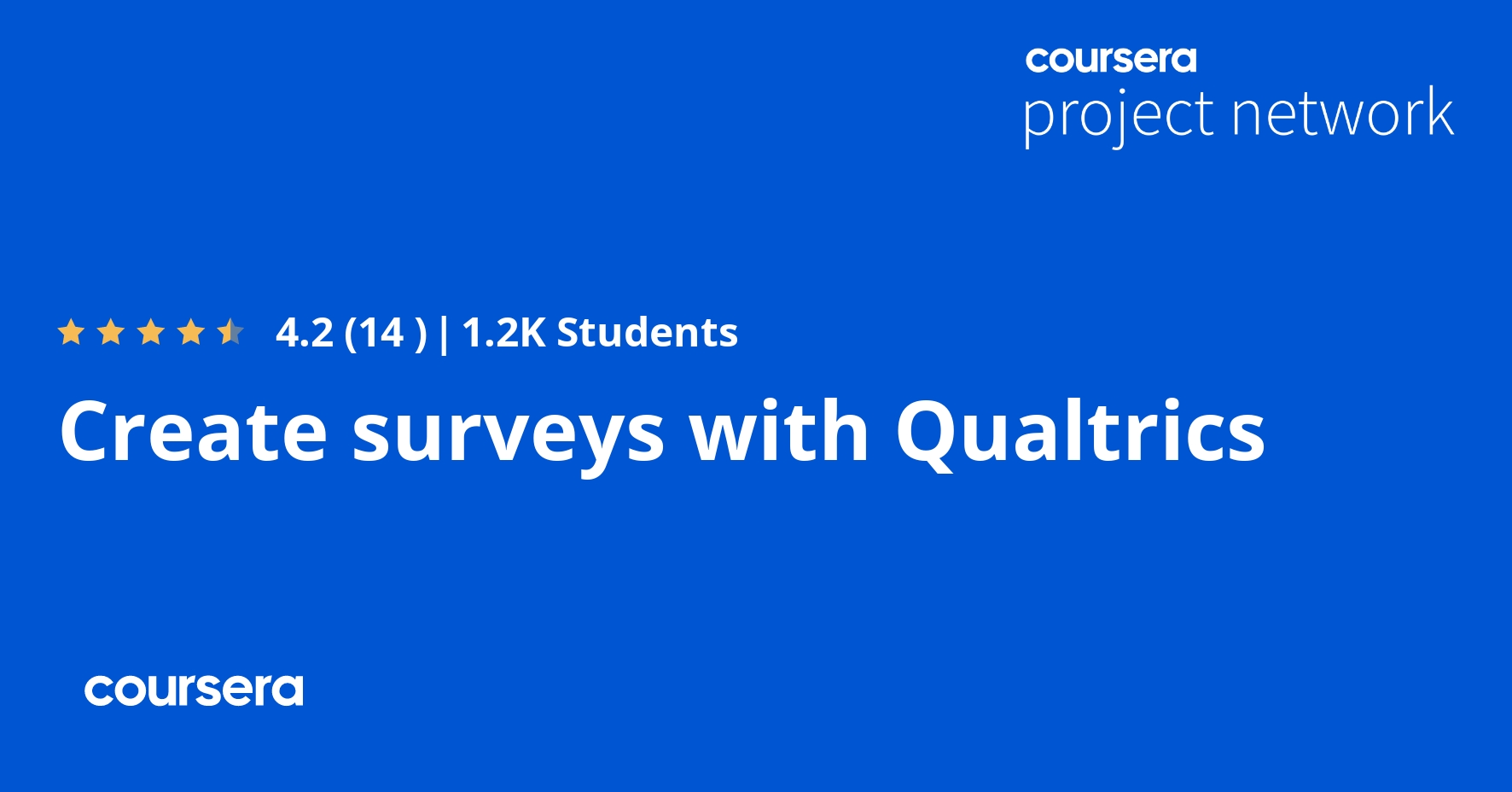 coursera
project network

4.2 (14 ) | 1.2K Students

Create surveys with Qualtrics

coursera